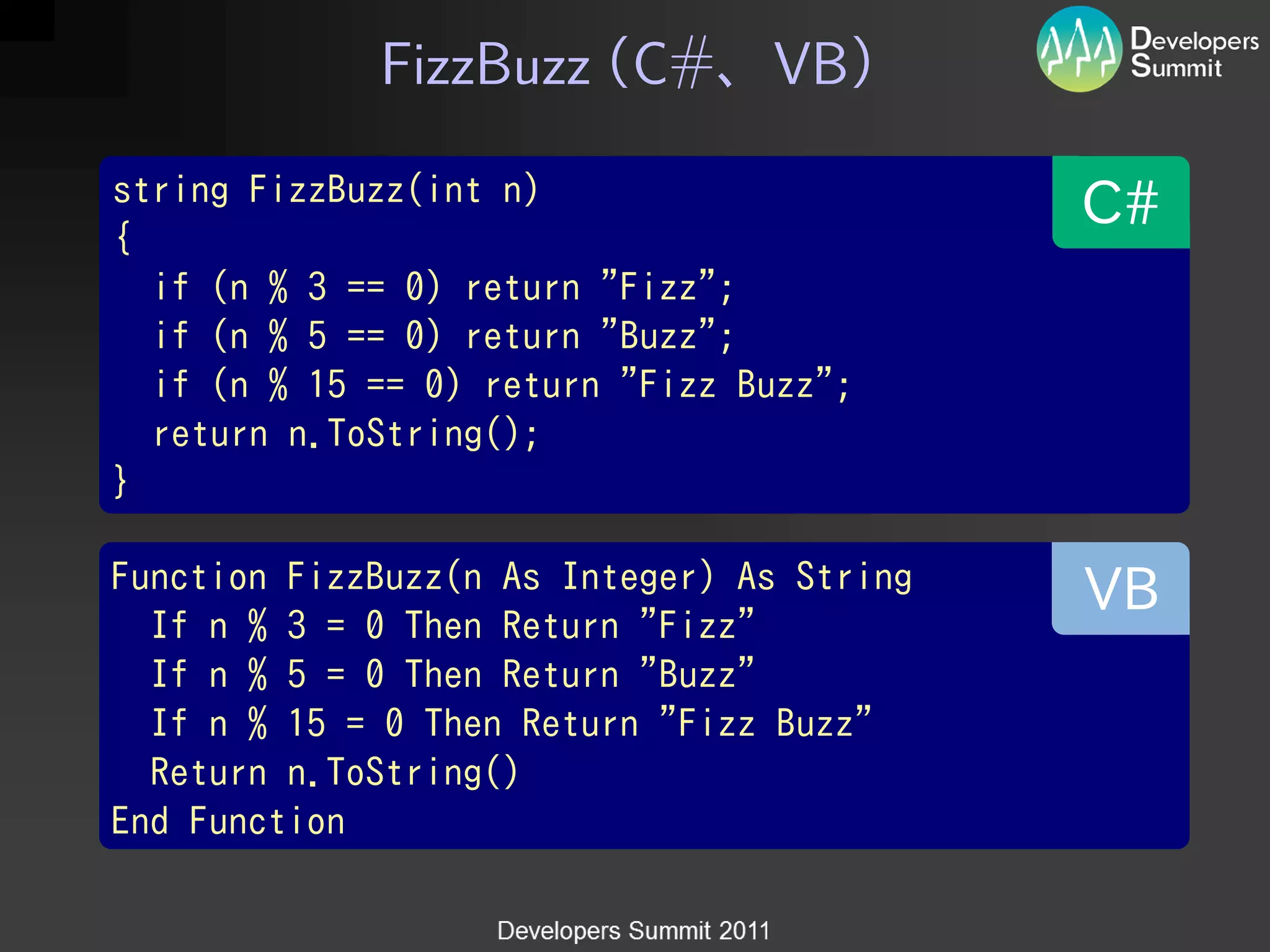 FizzBuzz (C#、VB)

Developers Summit

C#

string FizzBuzz(int n)
{
if (n % 3 == 0) return ”Fizz”;
if (n % 5 == 0) return ”Buzz”;
if (n % 15 == 0) return ”Fizz Buzz”;
return n.ToString();
}

VB

Function FizzBuzz(n As Integer) As String
If n % 3 = 0 Then Return ”Fizz”
If n % 5 = 0 Then Return ”Buzz”
If n % 15 = 0 Then Return ”Fizz Buzz”
Return n.ToString()
End Function

Developers Summit 2011